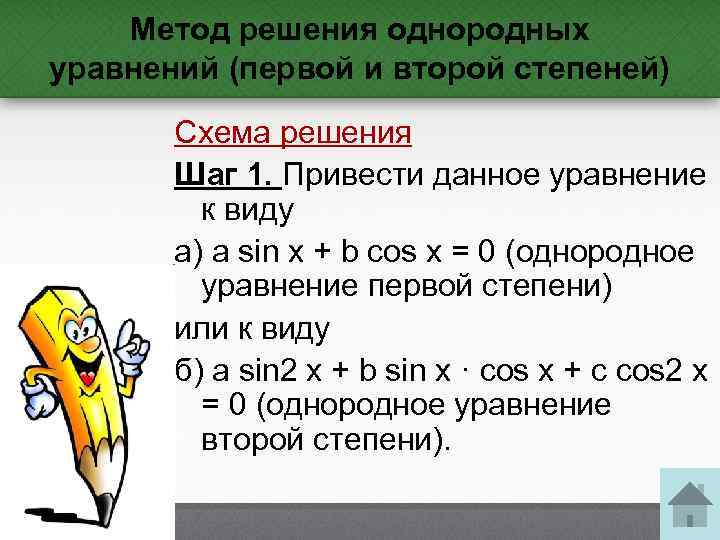 Метод решения однородных уравнений (первой и второй степеней)

Схема решения

Шаг 1. Привести данное уравнение к виду

а) a sin x + b cos x = 0 (однородное уравнение первой степени)

или к виду

б) a sin2 x + b sin x · cos x + c cos2 x = 0 (однородное уравнение второй степени).